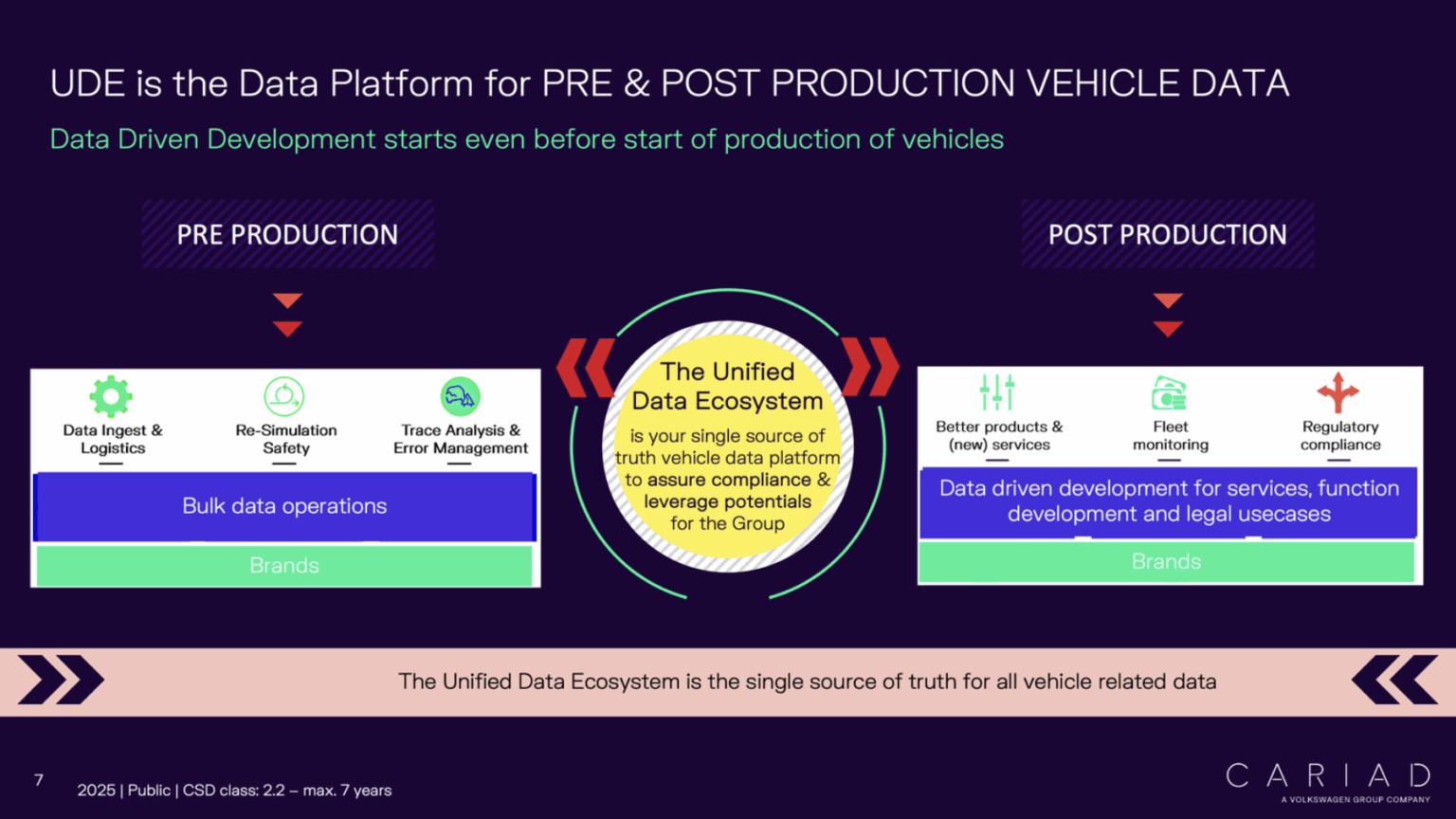 UDE is the Data Platform for PRE & POST PRODUCTION VEHICLE DATA

Data Driven Development starts even before start of production of vehicles

PRE PRODUCTION

Data Ingest & Logistics

Re-Simulation Safety

Trace Analysis & Error Management

Bulk data operations

Brands

The Unified Data Ecosystem

is your single source of truth vehicle data platform to assure compliance & leverage potentials for the Group

POST PRODUCTION

Better products & (new) services

Fleet monitoring

Regulatory compliance

Data driven development for services, function development and legal usecases

Brands

The Unified Data Ecosystem is the single source of truth for all vehicle related data

7

2025 | Public | CSD class: 2.2 – max. 7 years

CARIAD

A VOLKSWAGEN GROUP COMPANY